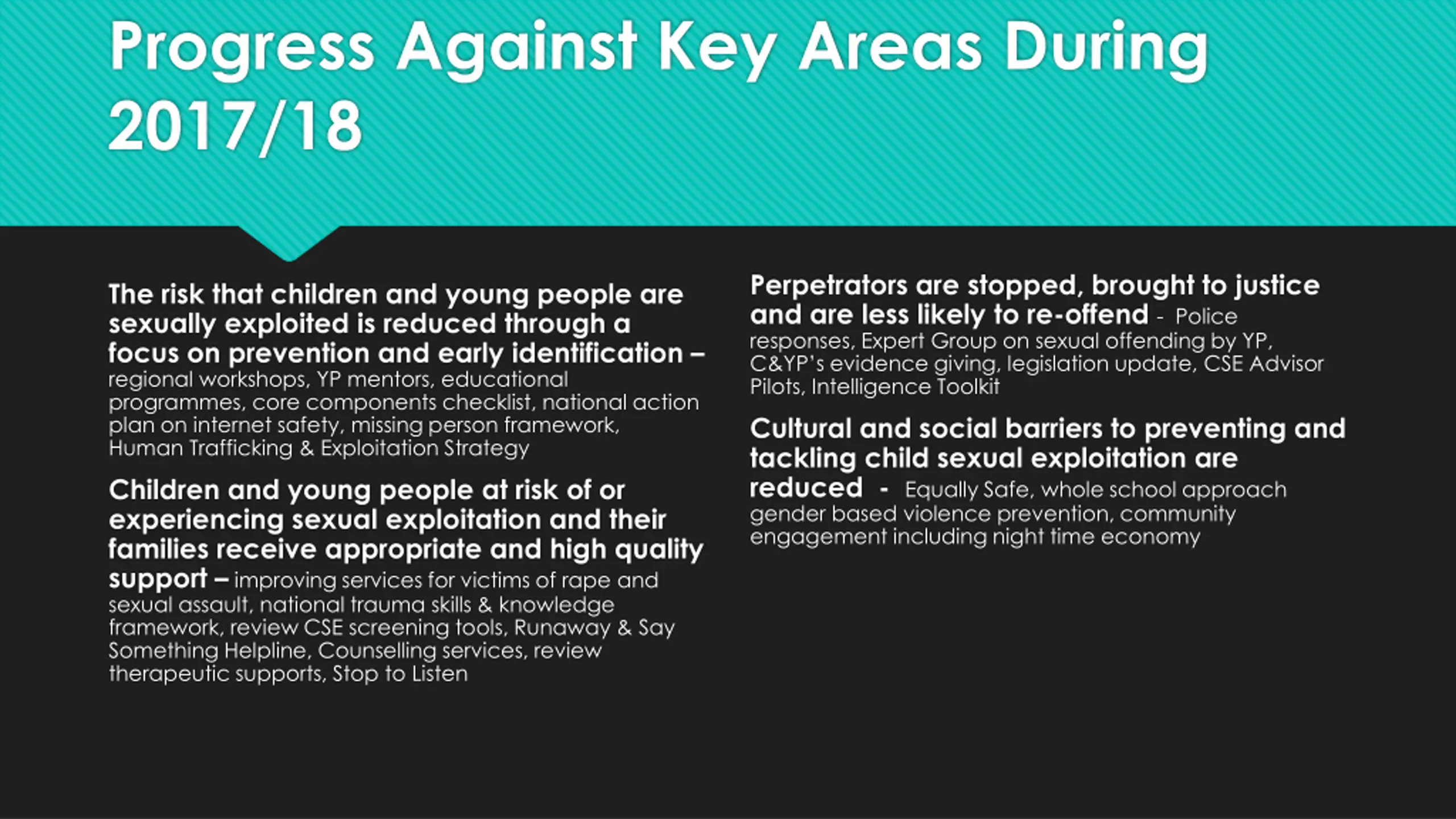 Progress Against Key Areas During 2017/18

The risk that children and young people are sexually exploited is reduced through a focus on prevention and early identification – regional workshops, YP mentors, educational programmes, core components checklist, national action plan on internet safety, missing person framework, Human Trafficking & Exploitation Strategy

Children and young people at risk of or experiencing sexual exploitation and their families receive appropriate and high quality support – improving services for victims of rape and sexual assault, national trauma skills & knowledge framework, review CSE screening tools, Runaway & Say Something Helpline, Counselling services, review therapeutic supports, Stop to Listen

Perpetrators are stopped, brought to justice and are less likely to re-offend - Police responses, Expert Group on sexual offending by YP, C&YP's evidence giving, legislation update, CSE Advisor Pilots, Intelligence Toolkit

Cultural and social barriers to preventing and tackling child sexual exploitation are reduced - Equally Safe, whole school approach gender based violence prevention, community engagement including night time economy